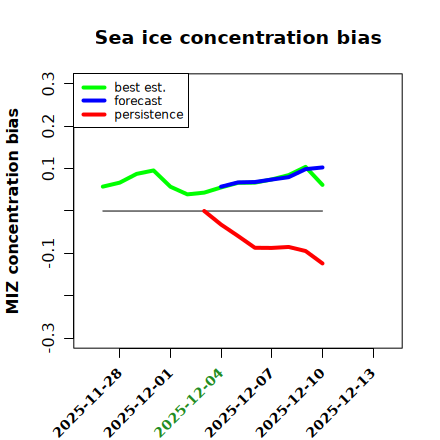 Sea ice concentration bias

best est.
forecast
persistence

MIZ concentration bias

0.3
0.2
0.1
-0.1
-0.3

2025-11-28
2025-12-01
2025-12-04
2025-12-07
2025-12-10
2025-12-13